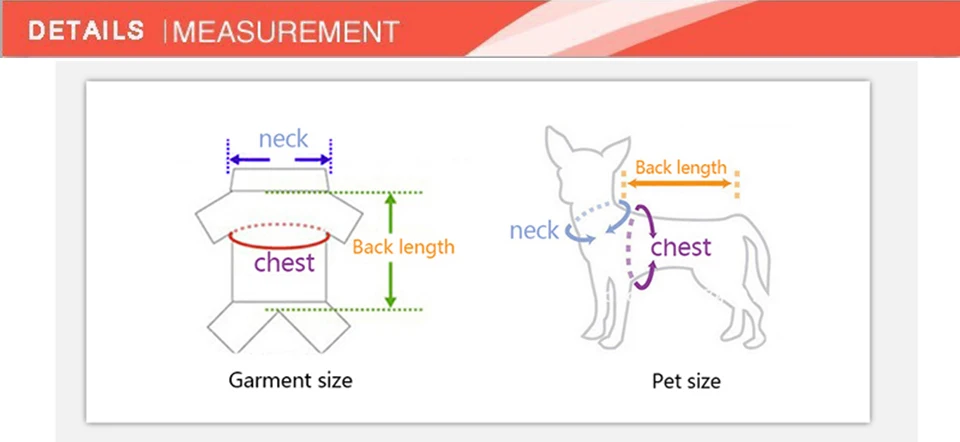 DETAILS | MEASUREMENT

neck

chest

Back length

Garment size

Back length

neck

chest

Pet size